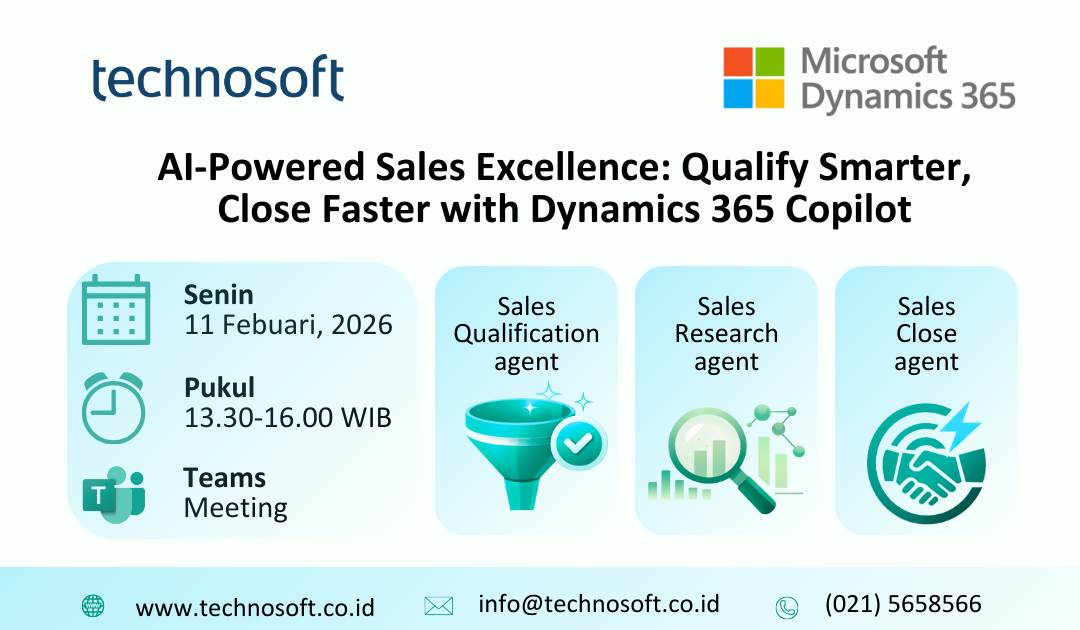 technosoft

Microsoft Dynamics 365

AI-Powered Sales Excellence: Qualify Smarter, Close Faster with Dynamics 365 Copilot

Senin
11 Febuari, 2026

Pukul
13.30-16.00 WIB

Teams
Meeting

Sales Qualification agent

Sales Research agent

Sales Close agent

www.technosoft.co.id

info@technosoft.co.id

(021) 5658566